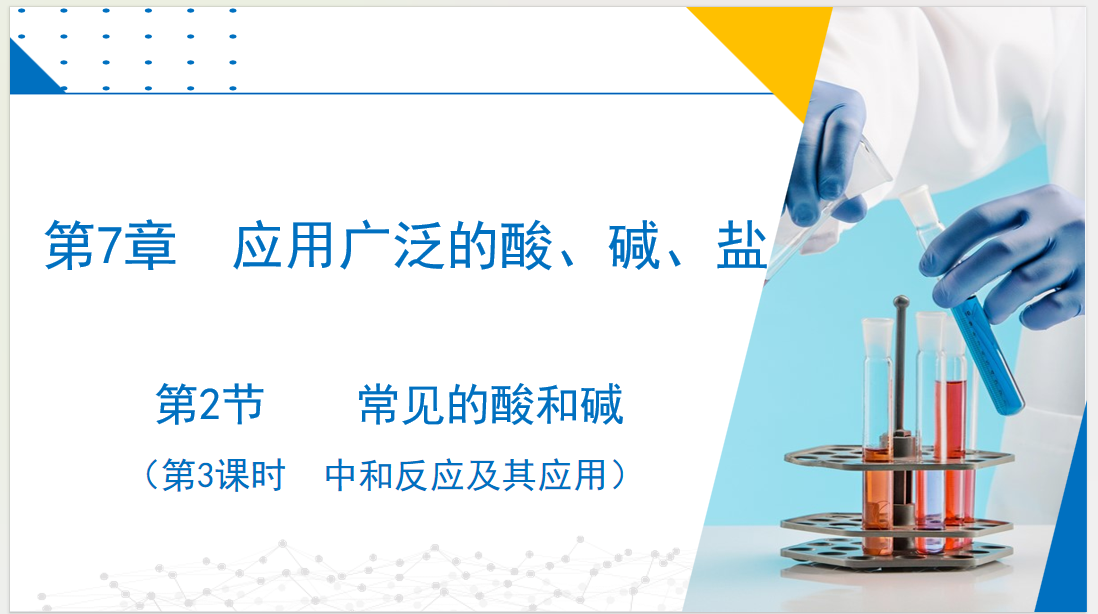 第7章　应用广泛的酸、碱、盐

第2节　　常见的酸和碱

（第3课时　中和反应及其应用）